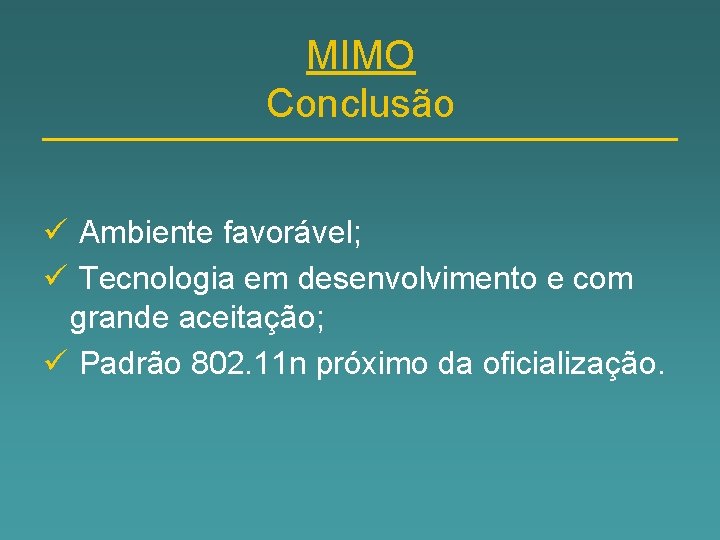 MIMO
Conclusão

✓ Ambiente favorável;
✓ Tecnologia em desenvolvimento e com grande aceitação;
✓ Padrão 802.11n próximo da oficialização.